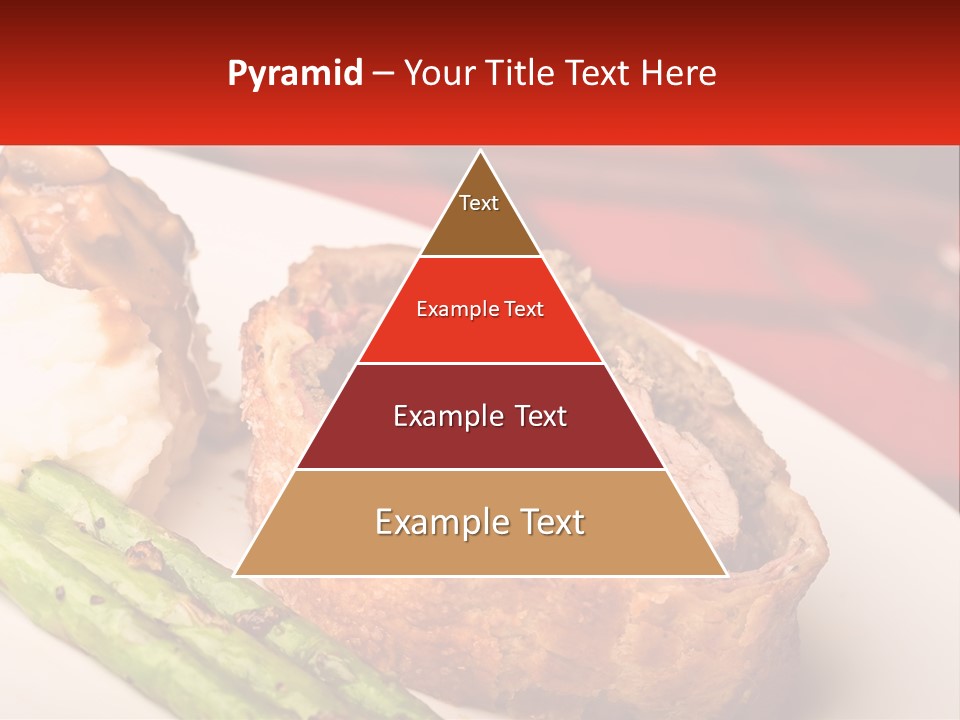 Pyramid – Your Title Text Here

Text

Example Text

Example Text

Example Text